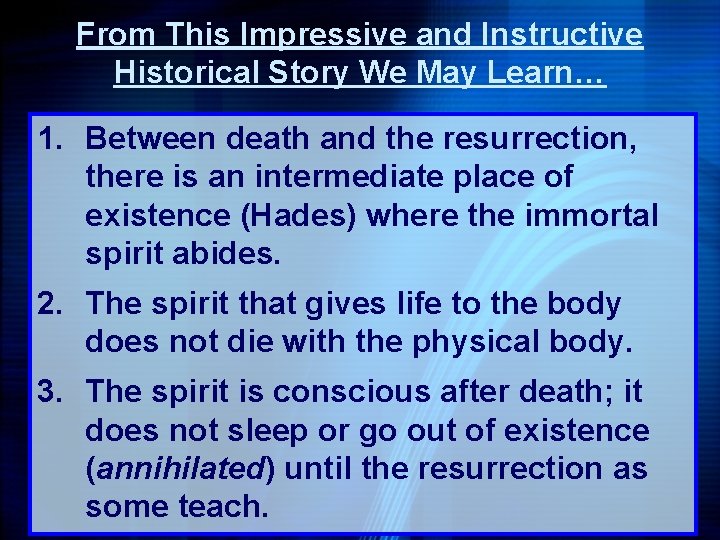 From This Impressive and Instructive Historical Story We May Learn…

1. Between death and the resurrection, there is an intermediate place of existence (Hades) where the immortal spirit abides.

2. The spirit that gives life to the body does not die with the physical body.

3. The spirit is conscious after death; it does not sleep or go out of existence (annihilated) until the resurrection as some teach.